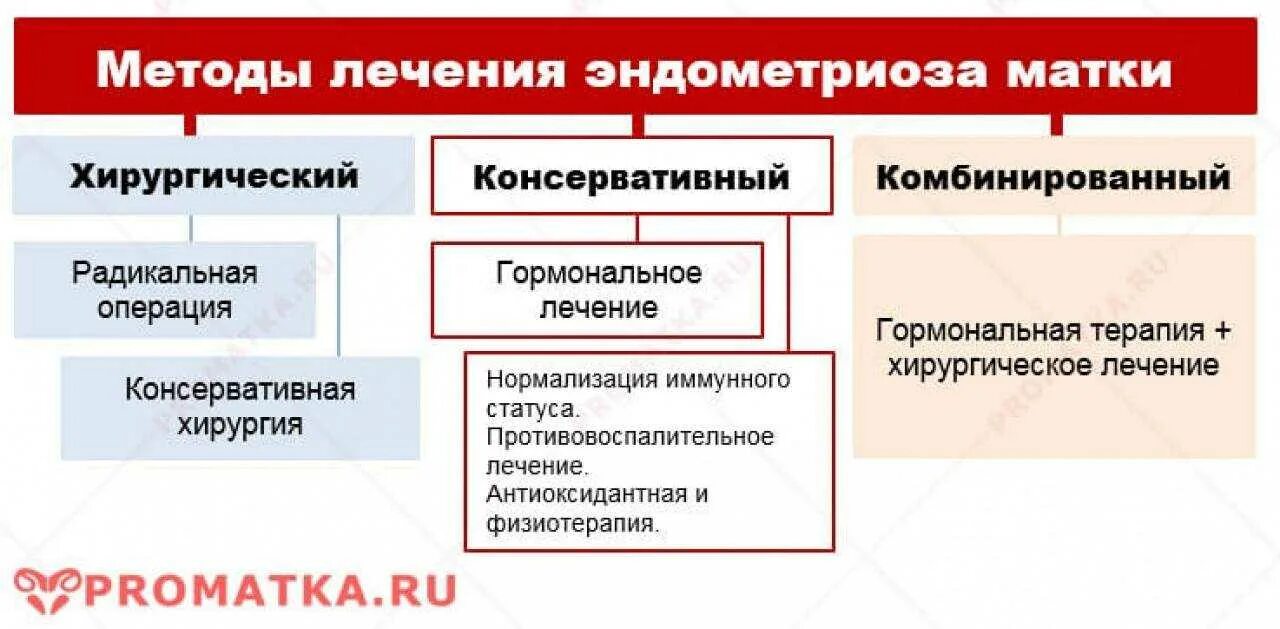 Методы лечения эндометриоза матки

Хирургический

Радикальная операция

Консервативная хирургия

Консервативный

Гормональное лечение

Нормализация иммунного статуса. Противовоспалительное лечение. Антиоксидантная и физиотерапия.

Комбинированный

Гормональная терапия + хирургическое лечение

PROMATKA.RU